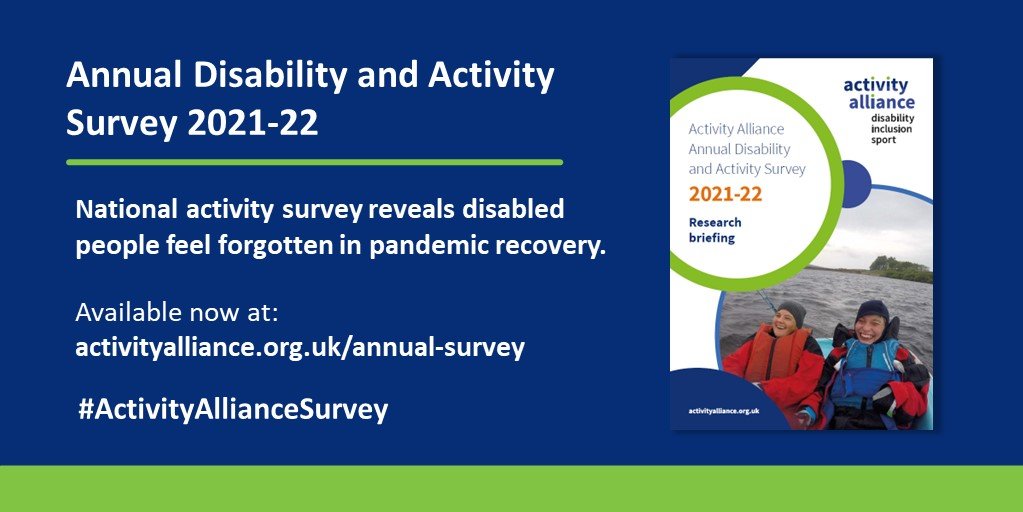 Annual Disability and Activity Survey 2021-22

National activity survey reveals disabled people feel forgotten in pandemic recovery.

Available now at:
activityalliance.org.uk/annual-survey

#ActivityAllianceSurvey

activity alliance
disability inclusion sport

Activity Alliance Annual Disability and Activity Survey
2021-22
Research briefing

activityalliance.org.uk